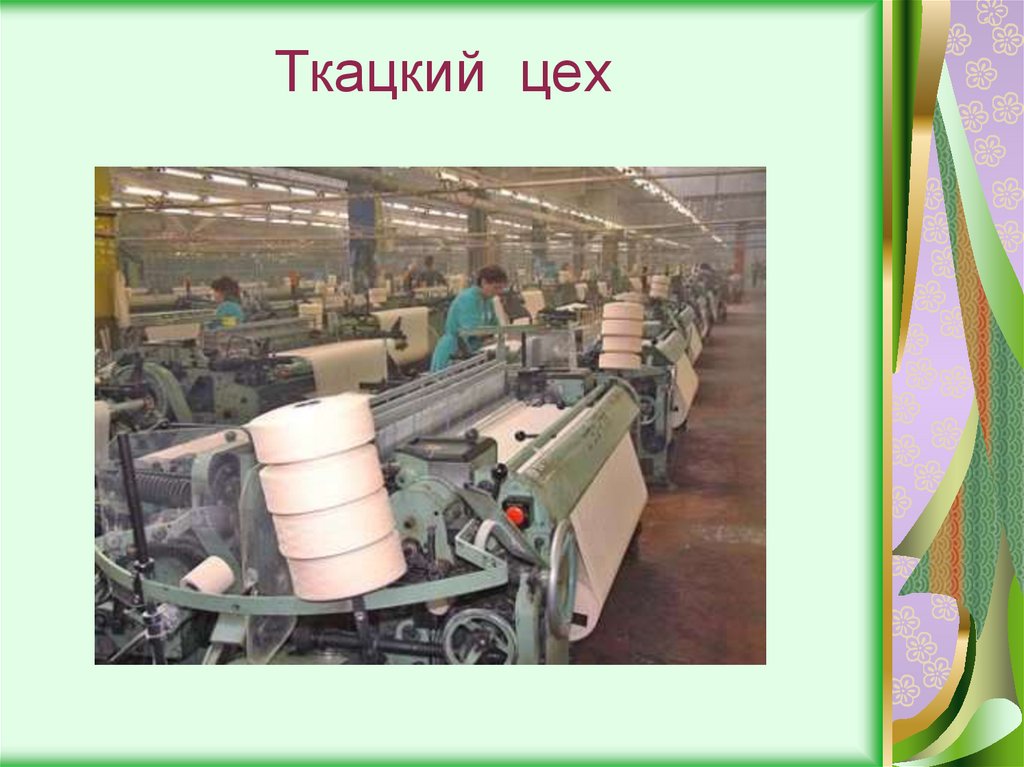 Ткацкий цех